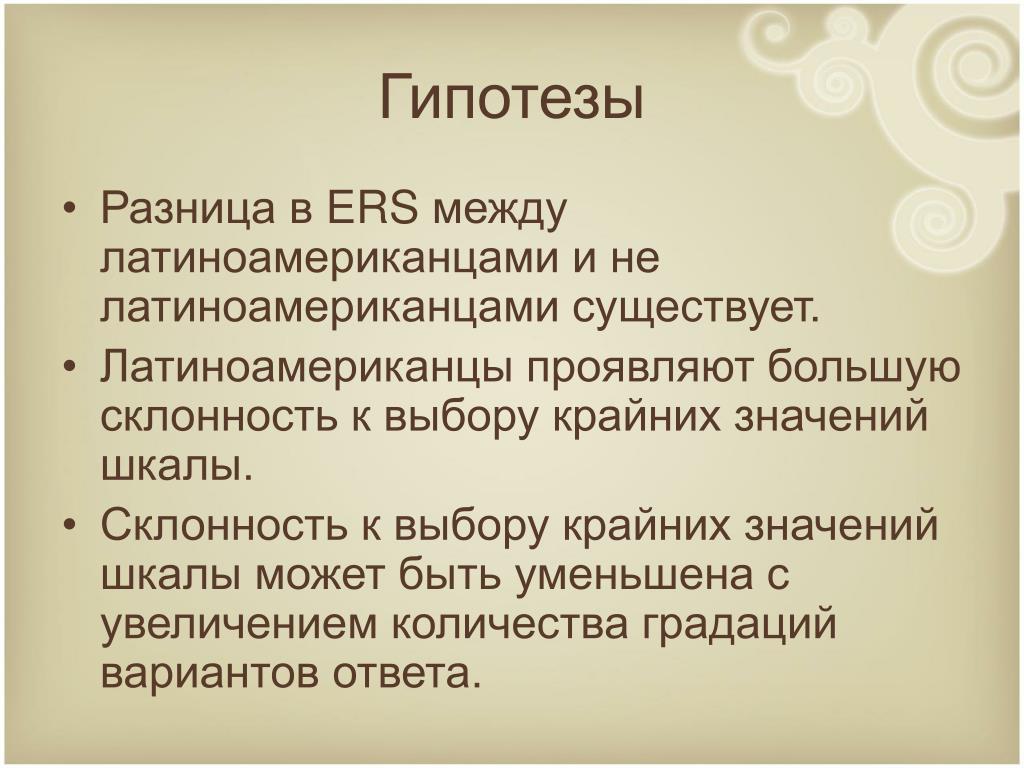 Гипотезы

• Разница в ERS между латиноамериканцами и не латиноамериканцами существует.
• Латиноамериканцы проявляют большую склонность к выбору крайних значений шкалы.
• Склонность к выбору крайних значений шкалы может быть уменьшена с увеличением количества градаций вариантов ответа.